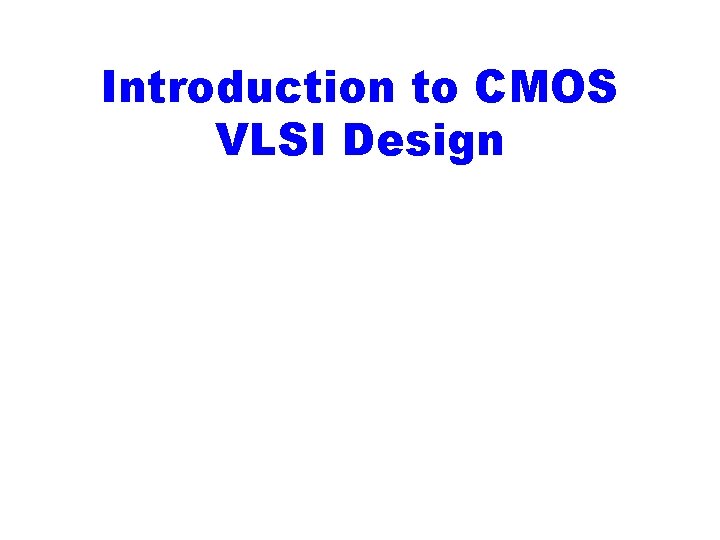 Introduction to CMOS VLSI Design